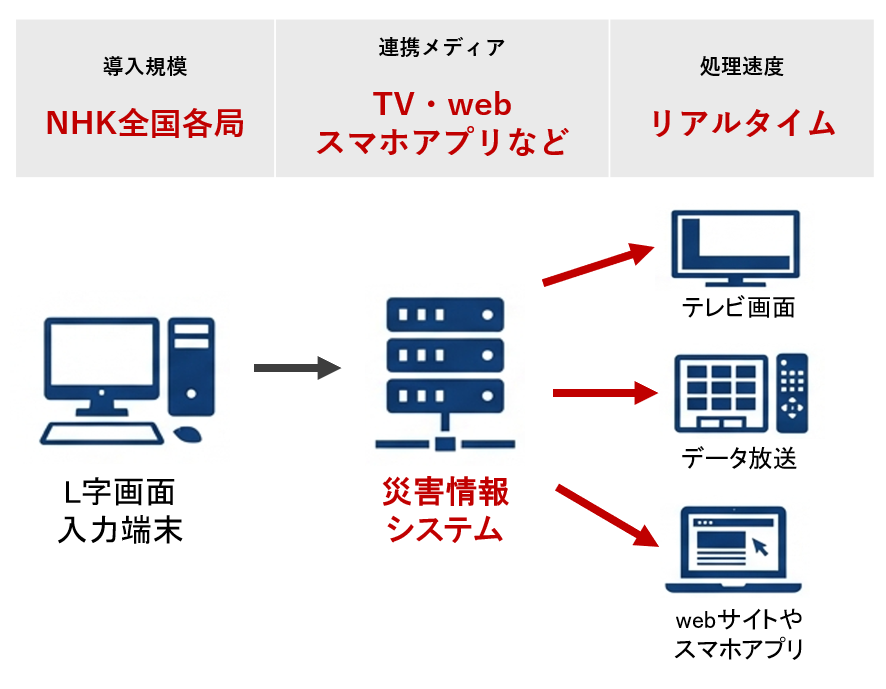 | 導入規模 | 連携メディア | 処理速度 |
|---|---|---|
| NHK全国各局 | TV・web スマホアプリなど | リアルタイム |

L字画面
入力端末

災害情報
システム

テレビ画面

データ放送

webサイトや
スマホアプリ